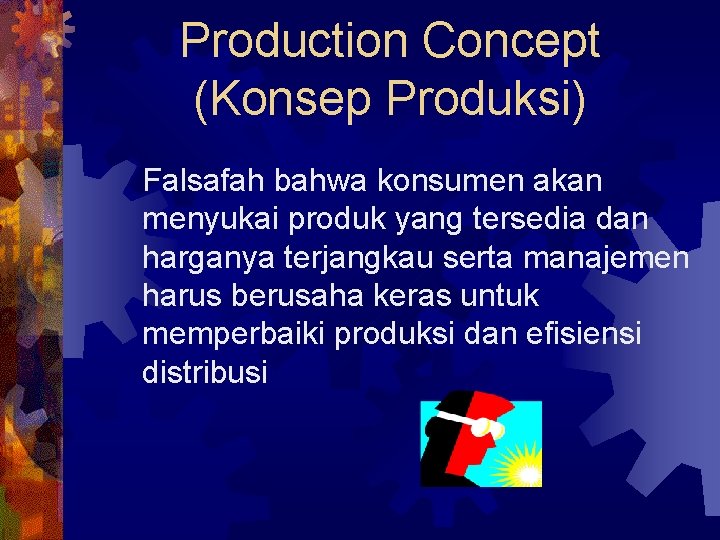 Production Concept (Konsep Produksi)

Falsafah bahwa konsumen akan menyukai produk yang tersedia dan harganya terjangkau serta manajemen harus berusaha keras untuk memperbaiki produksi dan efisiensi distribusi